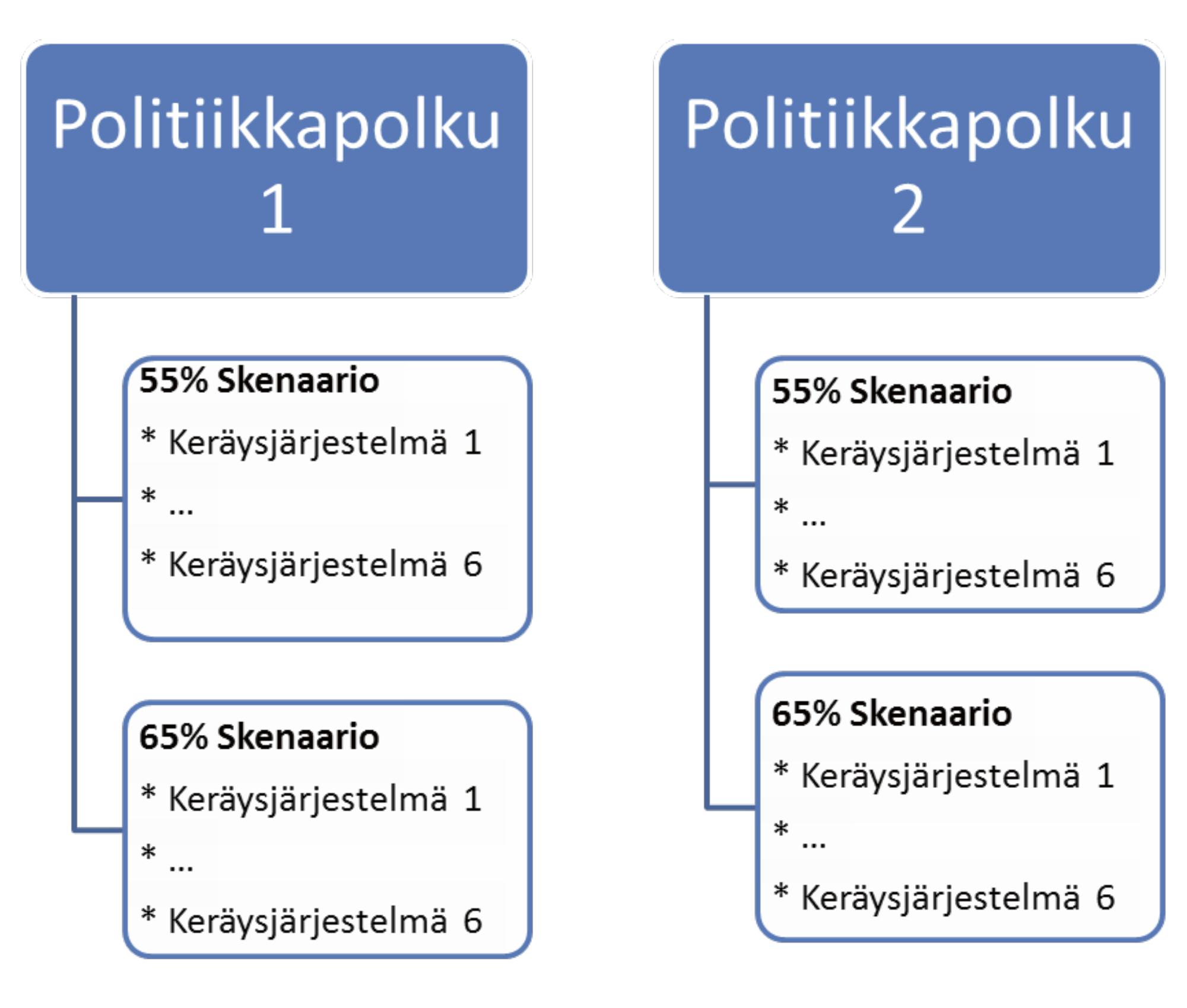 Politiikkapolku 1

55% Skenaario

* Keräysjärjestelmä 1

* ...

* Keräysjärjestelmä 6

65% Skenaario

* Keräysjärjestelmä 1

* ...

* Keräysjärjestelmä 6

Politiikkapolku 2

55% Skenaario

* Keräysjärjestelmä 1

* ...

* Keräysjärjestelmä 6

65% Skenaario

* Keräysjärjestelmä 1

* ...

* Keräysjärjestelmä 6